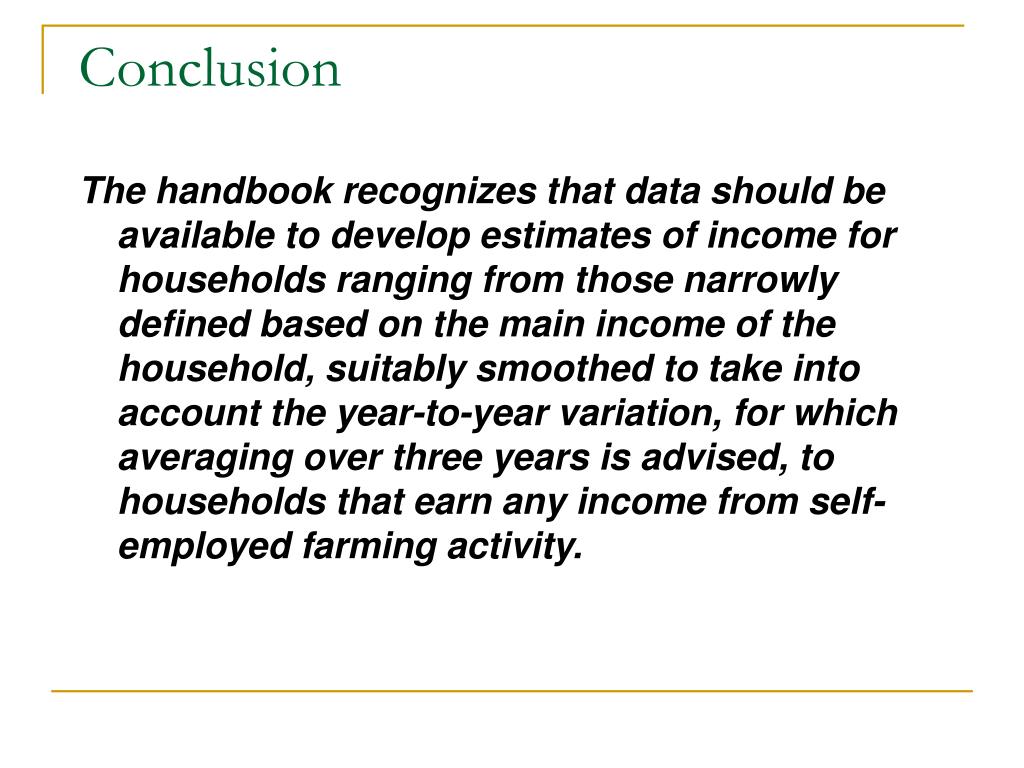 Conclusion

The handbook recognizes that data should be available to develop estimates of income for households ranging from those narrowly defined based on the main income of the household, suitably smoothed to take into account the year-to-year variation, for which averaging over three years is advised, to households that earn any income from self-employed farming activity.